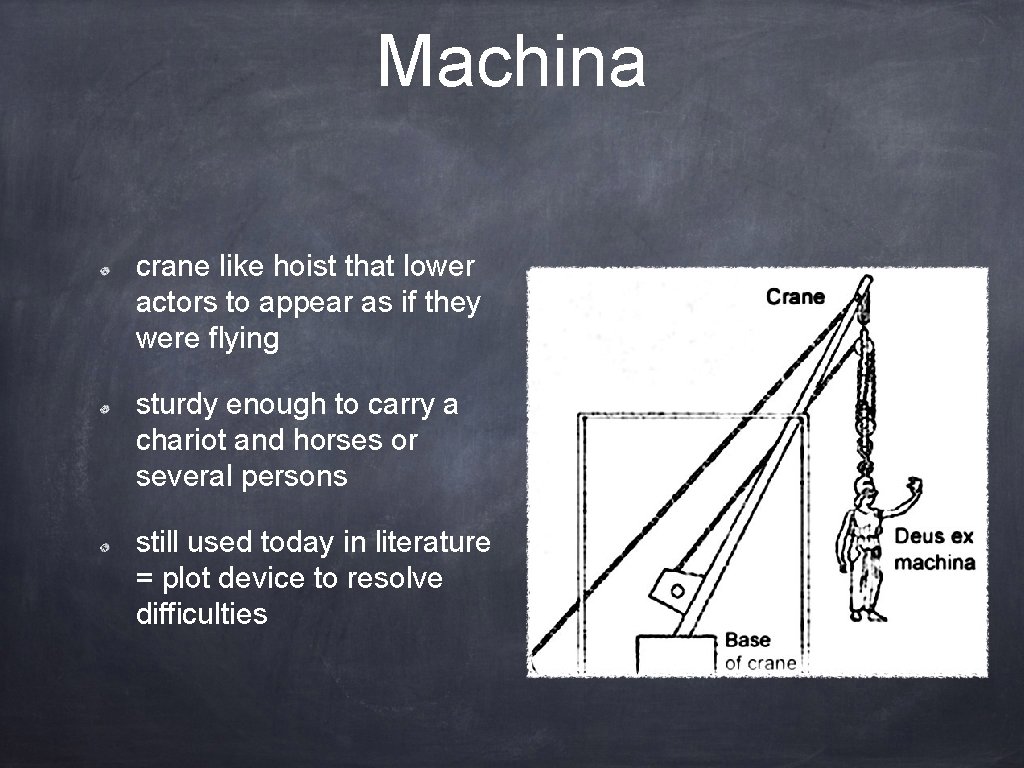 Machina

crane like hoist that lower actors to appear as if they were flying

sturdy enough to carry a chariot and horses or several persons

still used today in literature = plot device to resolve difficulties

Crane

Deus ex machina

Base of crane